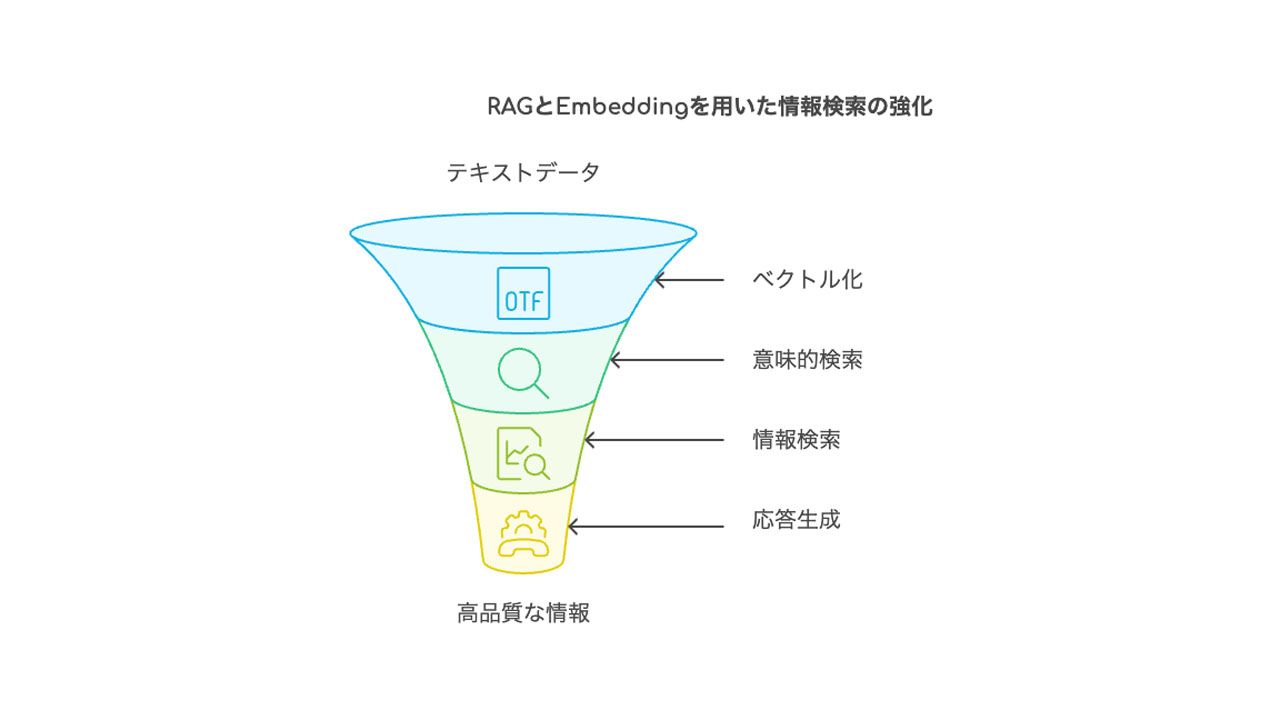 RAGとEmbeddingを用いた情報検索の強化

テキストデータ

OTF

ベクトル化

意味的検索

情報検索

応答生成

高品質な情報